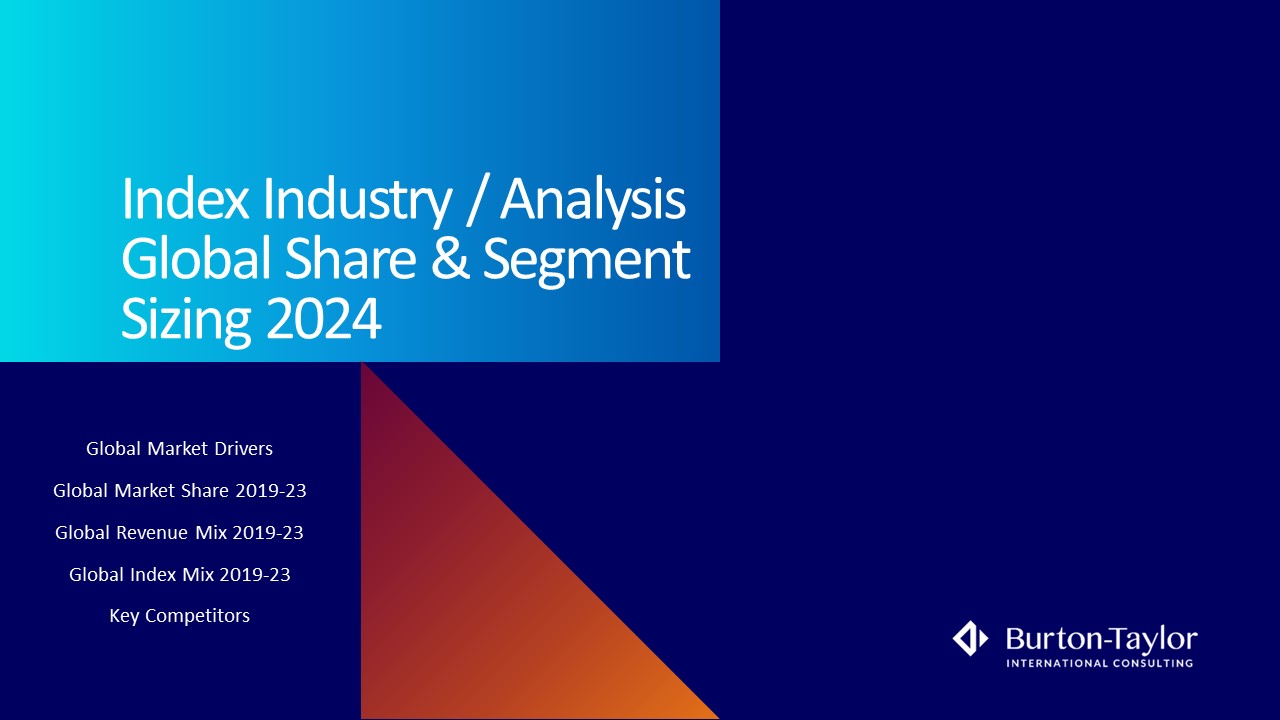 Index Industry / Analysis
Global Share & Segment Sizing 2024

Global Market Drivers

Global Market Share 2019-23

Global Revenue Mix 2019-23

Global Index Mix 2019-23

Key Competitors

Burton-Taylor
INTERNATIONAL CONSULTING